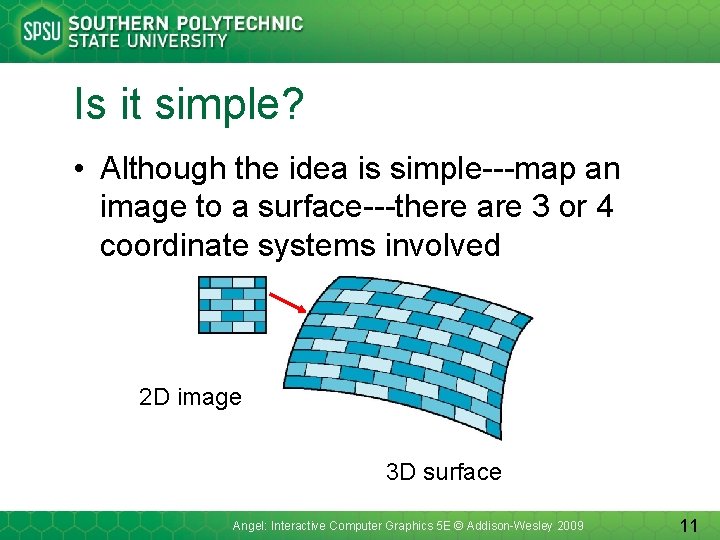 SPSU SOUTHERN POLYTECHNIC STATE UNIVERSITY

Is it simple?

• Although the idea is simple---map an image to a surface---there are 3 or 4 coordinate systems involved

2D image

3D surface

Angel: Interactive Computer Graphics 5E © Addison-Wesley 2009

11